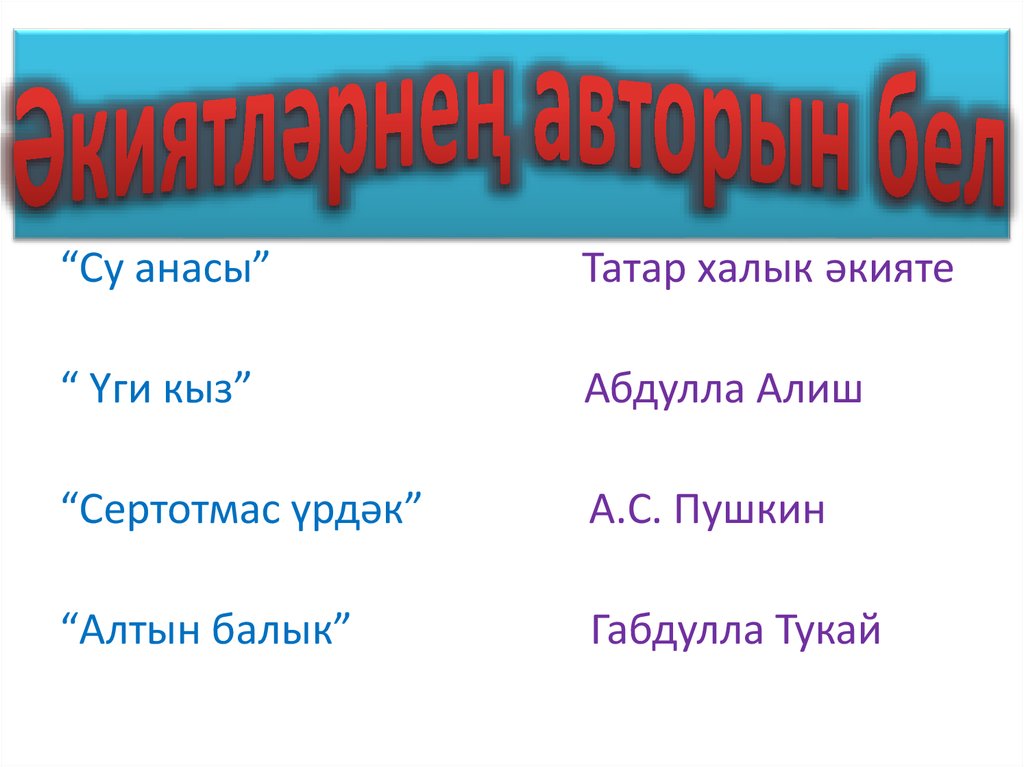 Әкиятләрнең авторын бел

“Су анасы”

“ Үги кыз”

“Сертотмас үрдәк”

“Алтын балык”

Татар халык әкияте

Абдулла Алиш

А.С. Пушкин

Габдулла Тукай